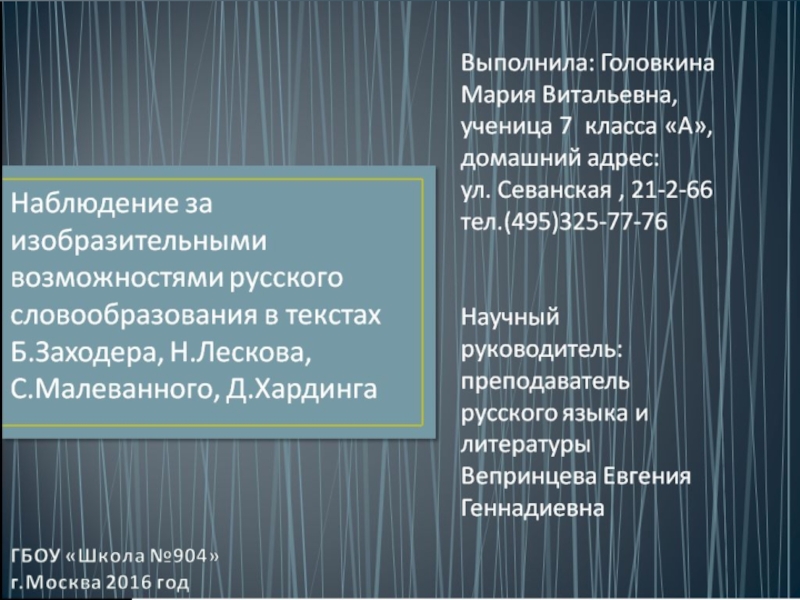 Наблюдение за изобразительными возможностями русского словообразования в текстах Б.Заходера, Н.Лескова, С.Малеванного, Д.Хардинга

Выполнила: Головкина Мария Витальевна, ученица 7 класса «А», домашний адрес: ул. Севанская , 21-2-66 тел.(495)325-77-76

Научный руководитель: преподаватель русского языка и литературы Вепринцева Евгения Геннадиевна

ГБОУ «Школа №904» г.Москва 2016 год